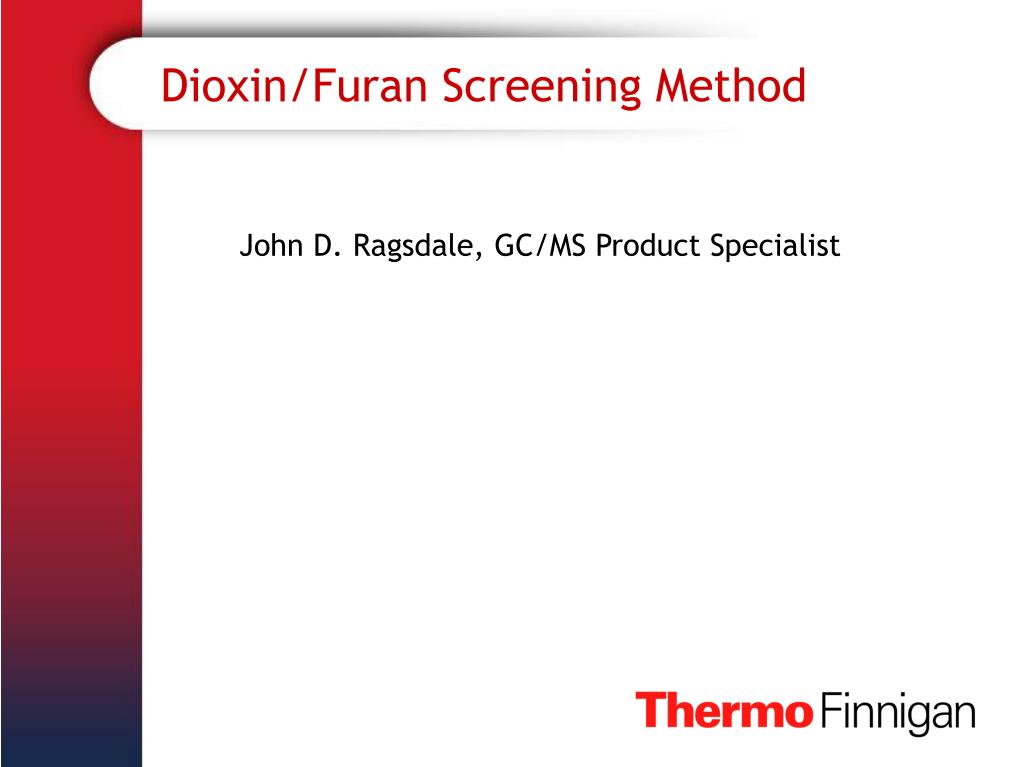 Dioxin/Furan Screening Method

John D. Ragsdale, GC/MS Product Specialist

Thermo Finnigan